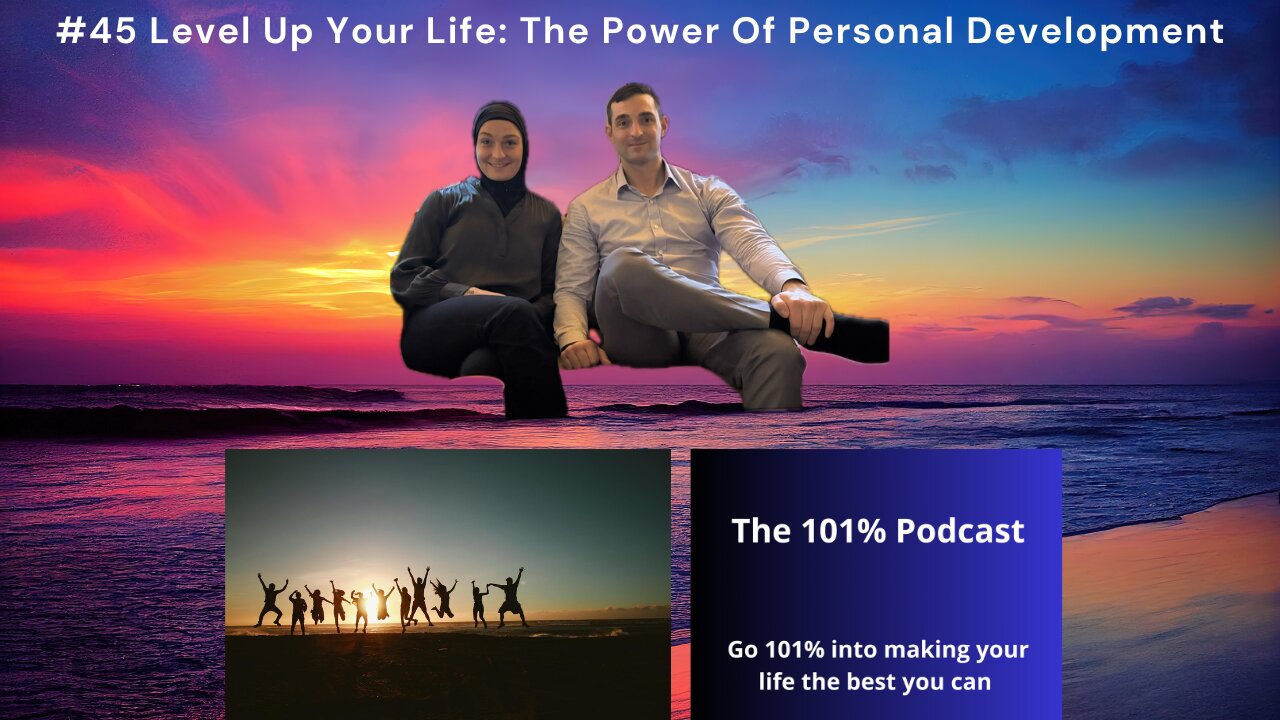 #45 Level Up Your Life: The Power Of Personal Development

The 101% Podcast

Go 101% into making your life the best you can